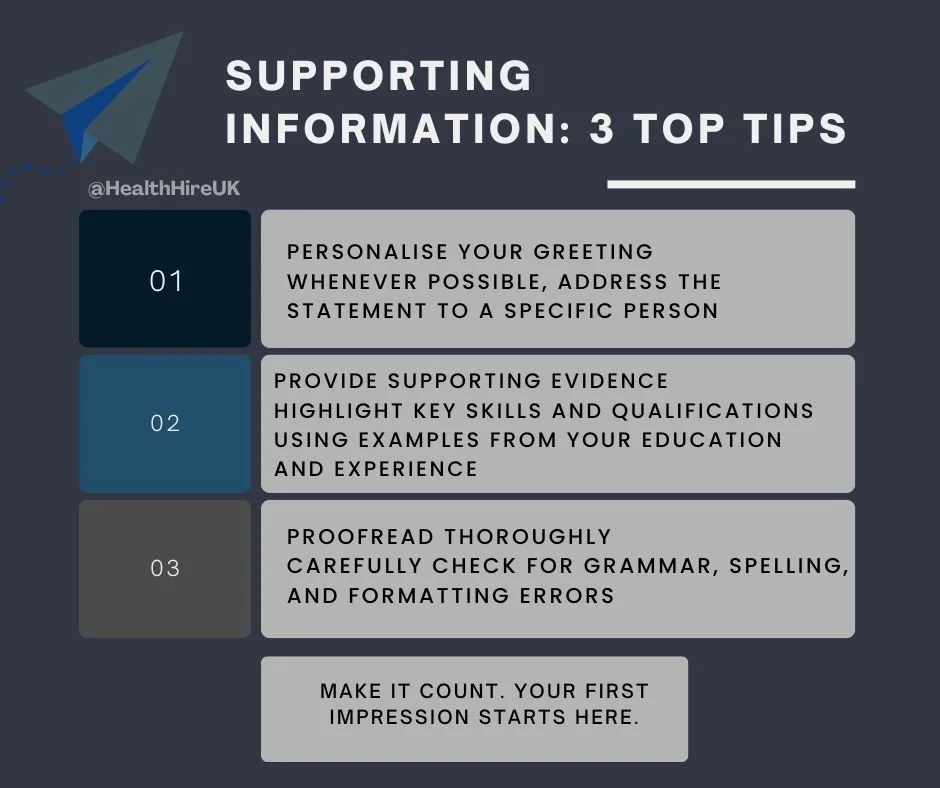 SUPPORTING INFORMATION: 3 TOP TIPS

@HealthHireUK

01

PERSONALISE YOUR GREETING
WHENEVER POSSIBLE, ADDRESS THE STATEMENT TO A SPECIFIC PERSON

02

PROVIDE SUPPORTING EVIDENCE
HIGHLIGHT KEY SKILLS AND QUALIFICATIONS USING EXAMPLES FROM YOUR EDUCATION AND EXPERIENCE

03

PROOFREAD THOROUGHLY
CAREFULLY CHECK FOR GRAMMAR, SPELLING, AND FORMATTING ERRORS

MAKE IT COUNT. YOUR FIRST IMPRESSION STARTS HERE.